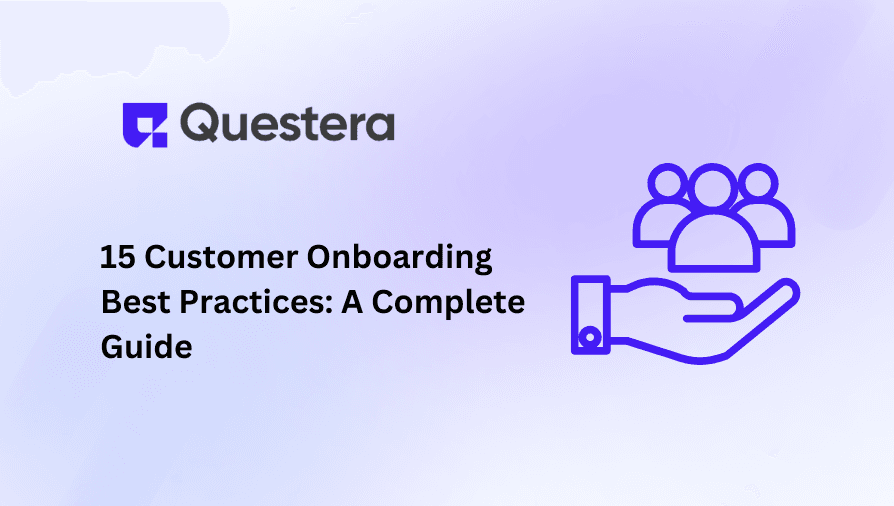 Questera

15 Customer Onboarding Best Practices: A Complete Guide